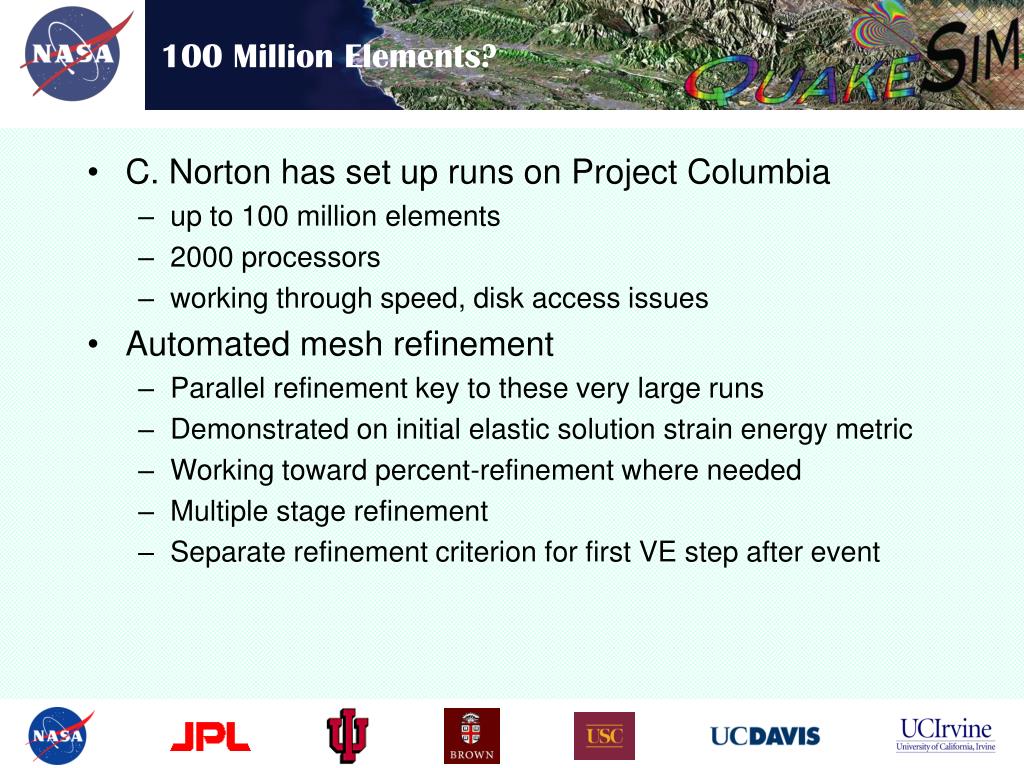 NASA

100 Million Elements?

QUAKESIM

• C. Norton has set up runs on Project Columbia
– up to 100 million elements
– 2000 processors
– working through speed, disk access issues
• Automated mesh refinement
– Parallel refinement key to these very large runs
– Demonstrated on initial elastic solution strain energy metric
– Working toward percent-refinement where needed
– Multiple stage refinement
– Separate refinement criterion for first VE step after event

NASA JPL BROWN USC UCDAVIS UCIrvine University of California, Irvine